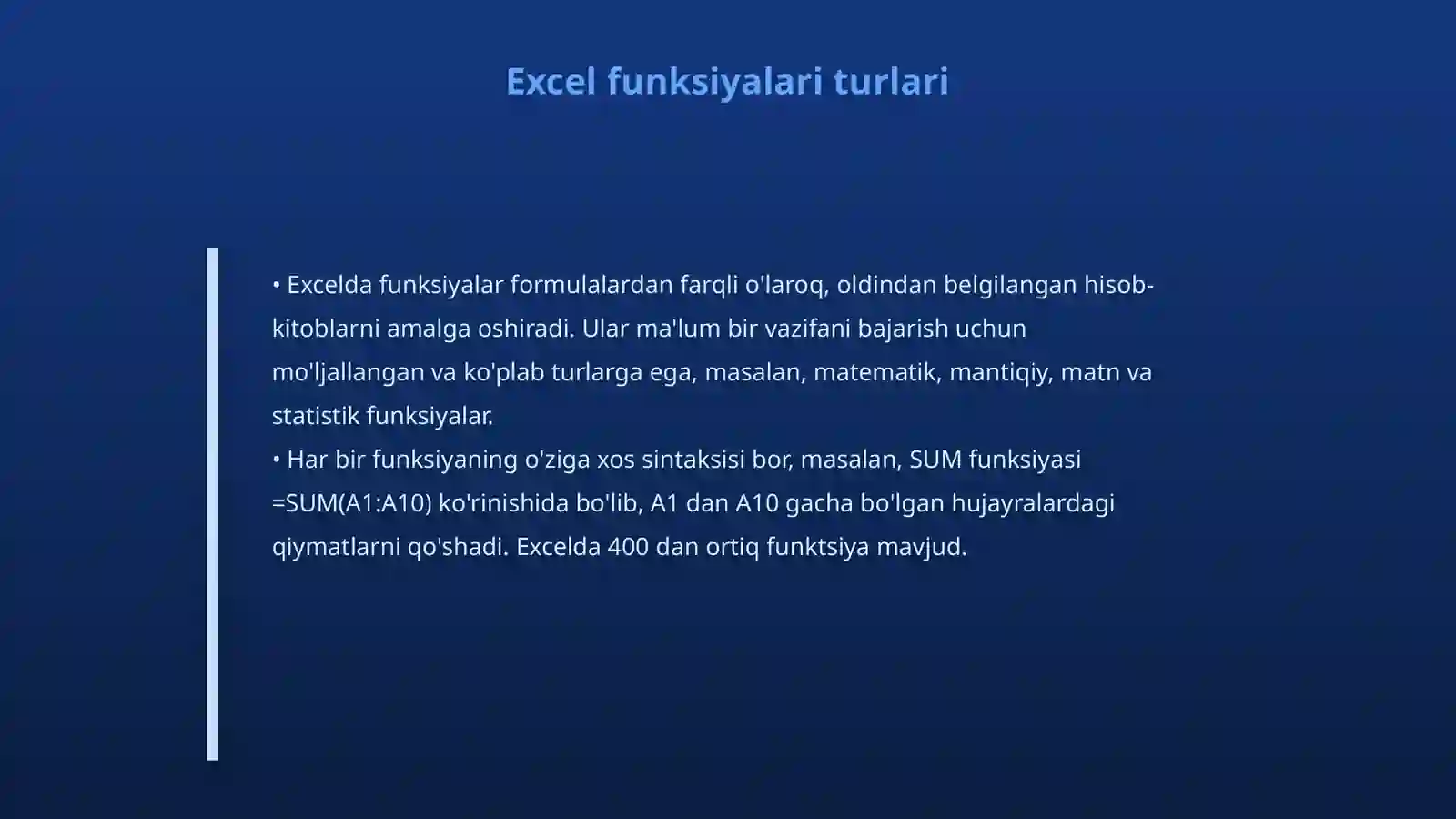 Excel funksiyalari turlari

• Excelda funksiyalar formulalardan farqli o'laroq, oldindan belgilangan hisob-kitoblarni amalga oshiradi. Ular ma'lum bir vazifani bajarish uchun mo'ljallangan va ko'plab turlarga ega, masalan, matematik, mantiqiy, matn va statistik funksiyalar.
• Har bir funksiyaning o'ziga xos sintaksisi bor, masalan, SUM funksiyasi =SUM(A1:A10) ko'rinishida bo'lib, A1 dan A10 gacha bo'lgan hujayralardagi qiymatlarni qo'shadi. Excelda 400 dan ortiq funktsiya mavjud.